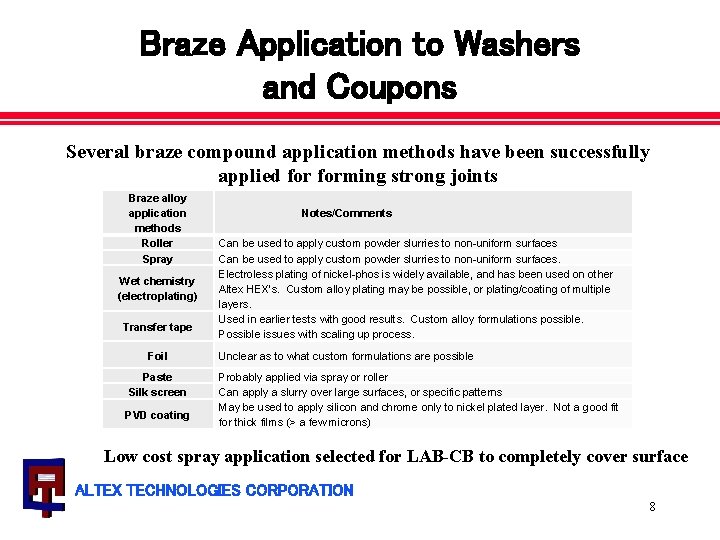 Braze Application to Washers and Coupons

Several braze compound application methods have been successfully applied for forming strong joints

| Braze alloy application methods | Notes/Comments |
|---|---|
| Roller | Can be used to apply custom powder slurries to non-uniform surfaces |
| Spray | Can be used to apply custom powder slurries to non-uniform surfaces. |
| Wet chemistry (electroplating) | Electroless plating of nickel-phos is widely available, and has been used on other Altex HEX's. Custom alloy plating may be possible, or plating/coating of multiple layers. |
| Transfer tape | Used in earlier tests with good results. Custom alloy formulations possible. Possible issues with scaling up process. |
| Foil | Unclear as to what custom formulations are possible |
| Paste | Probably applied via spray or roller |
| Silk screen | Can apply a slurry over large surfaces, or specific patterns |
| PVD coating | May be used to apply silicon and chrome only to nickel plated layer. Not a good fit for thick films (> a few microns) |

Low cost spray application selected for LAB-CB to completely cover surface

ALTEX TECHNOLOGIES CORPORATION

8